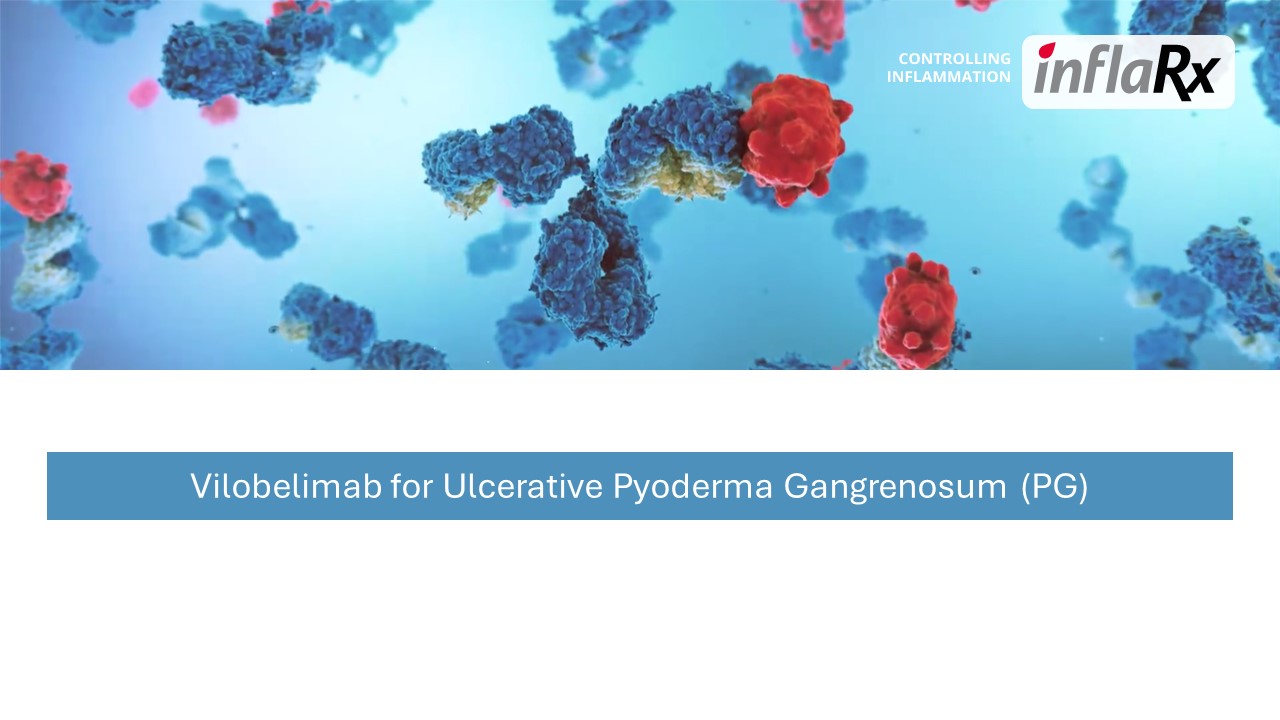 CONTROLLING INFLAMMATION

inflaRx

Vilobelimab for Ulcerative Pyoderma Gangrenosum (PG)